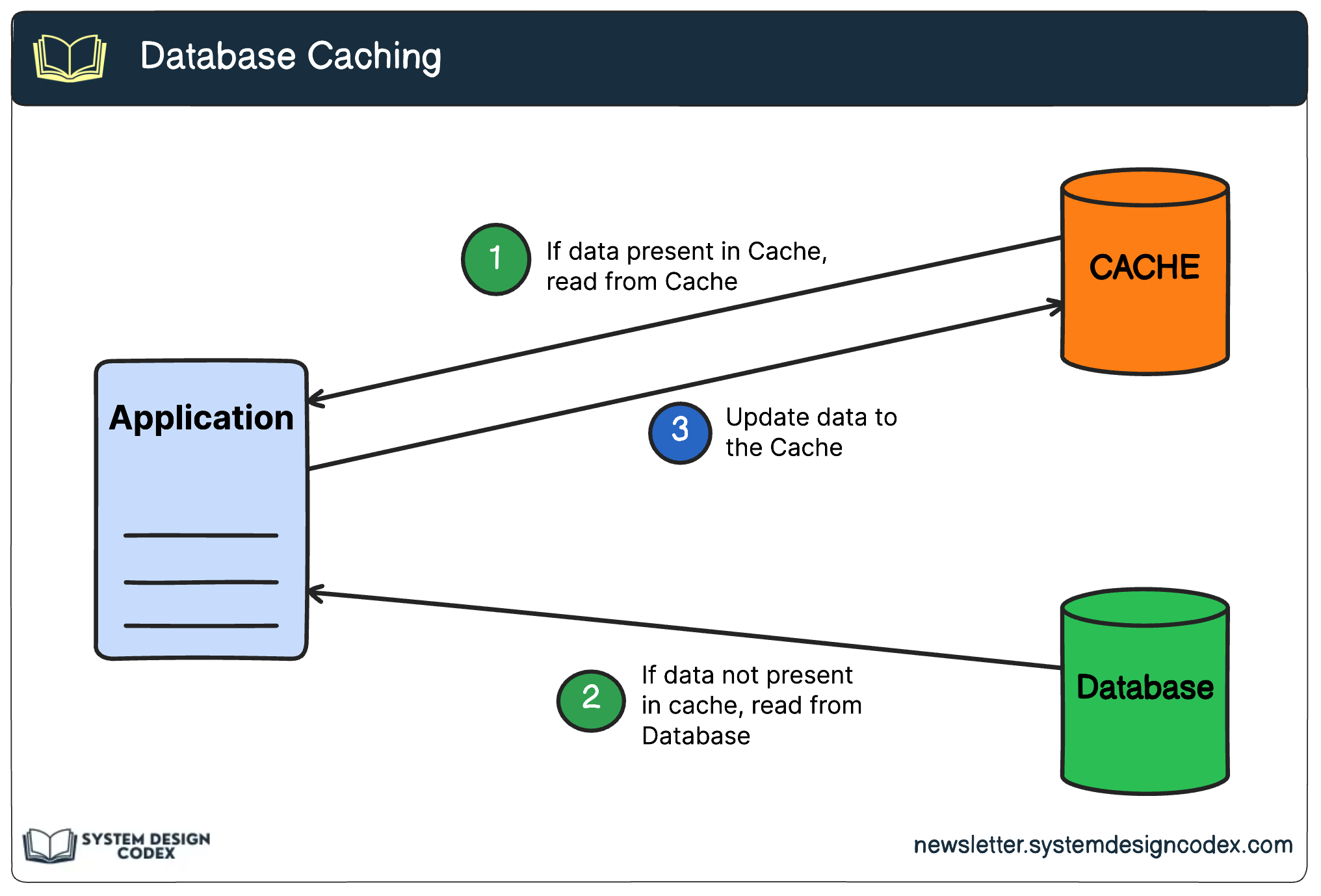 Database Caching

1 If data present in Cache, read from Cache

CACHE

Application

3 Update data to the Cache

2 If data not present in cache, read from Database

Database

SYSTEM DESIGN CODEX

newsletter.systemdesigncodex.com